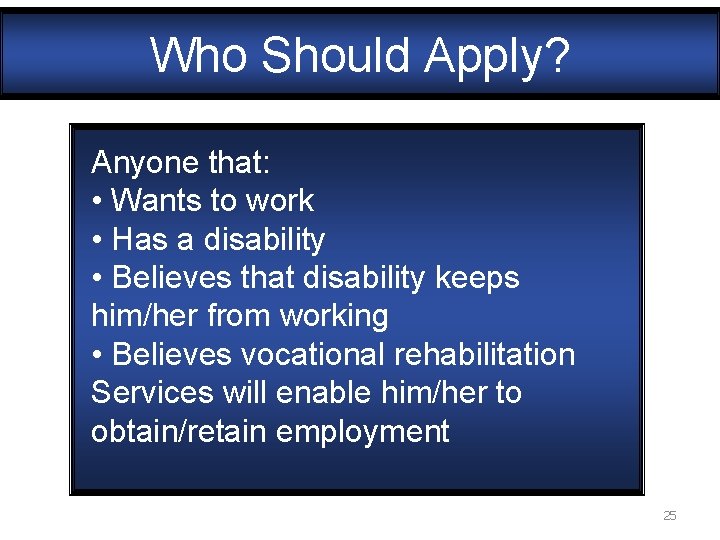 Who Should Apply?

Anyone that:
• Wants to work
• Has a disability
• Believes that disability keeps him/her from working
• Believes vocational rehabilitation Services will enable him/her to obtain/retain employment

25